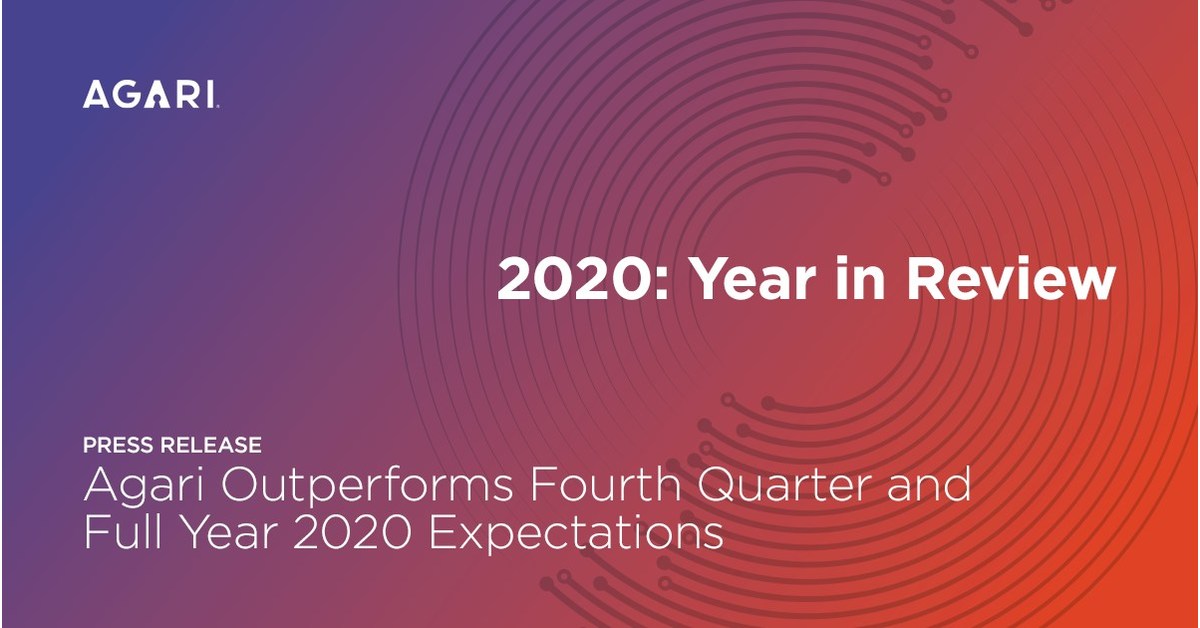 AGARI.

2020: Year in Review

PRESS RELEASE
Agari Outperforms Fourth Quarter and Full Year 2020 Expectations